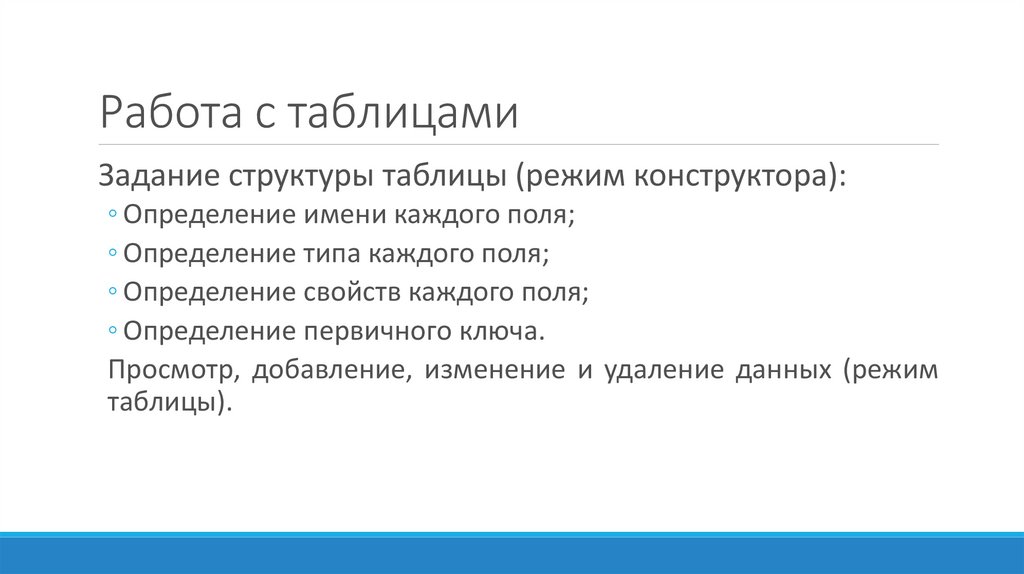 Работа с таблицами

Задание структуры таблицы (режим конструктора):

◦ Определение имени каждого поля;

◦ Определение типа каждого поля;

◦ Определение свойств каждого поля;

◦ Определение первичного ключа.

Просмотр, добавление, изменение и удаление данных (режим таблицы).